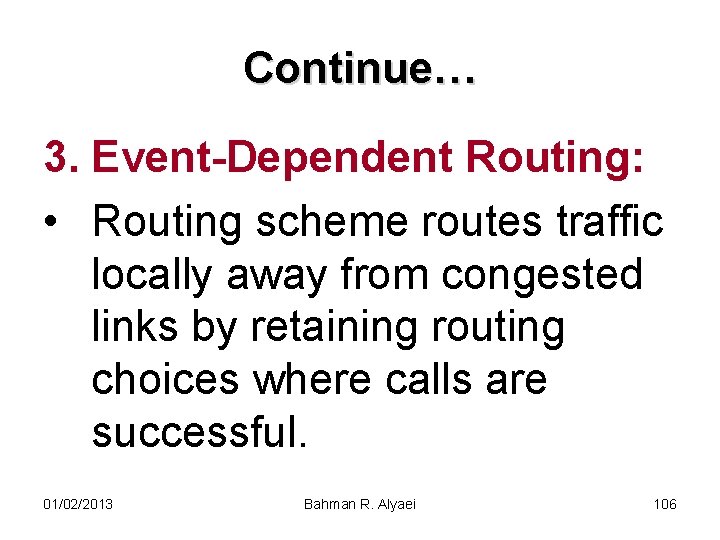 Continue…

3. Event-Dependent Routing:

• Routing scheme routes traffic locally away from congested links by retaining routing choices where calls are successful.

01/02/2013 Bahman R. Alyaei 106